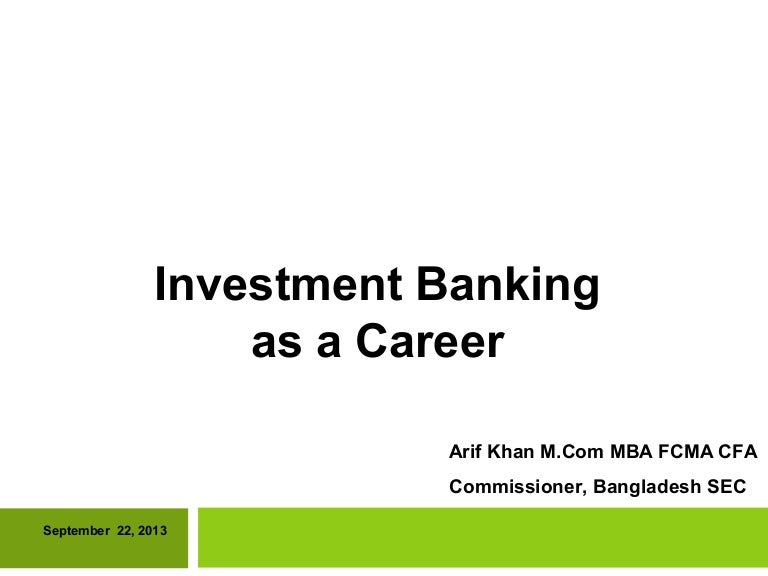 Investment Banking as a Career

Arif Khan M.Com MBA FCMA CFA

Commissioner, Bangladesh SEC

September 22, 2013